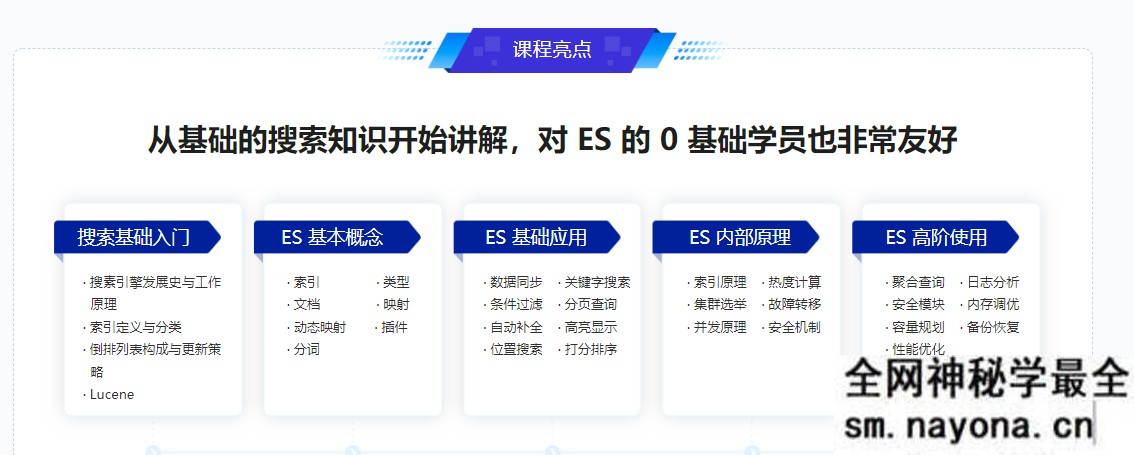 课程亮点

从基础的搜索知识开始讲解，对 ES 的 0 基础学员也非常友好

搜索基础入门

· 搜索引擎发展史与工作原理
· 索引定义与分类
· 倒排列表构成与更新策略
· Lucene

ES 基本概念

· 索引
· 文档
· 动态映射
· 分词
· 类型
· 映射
· 插件

ES 基础应用

· 数据同步
· 条件过滤
· 自动补全
· 位置搜索
· 关键字搜索
· 分页查询
· 高亮显示
· 打分排序

ES 内部原理

· 索引原理
· 集群选举
· 并发原理
· 热度计算
· 故障转移
· 安全机制

ES 高阶使用

· 聚合查询
· 安全模块
· 容量规划
· 性能优化
· 日志分析
· 内存调优
· 备份恢复

全网神秘学最全
sm.nayona.cn